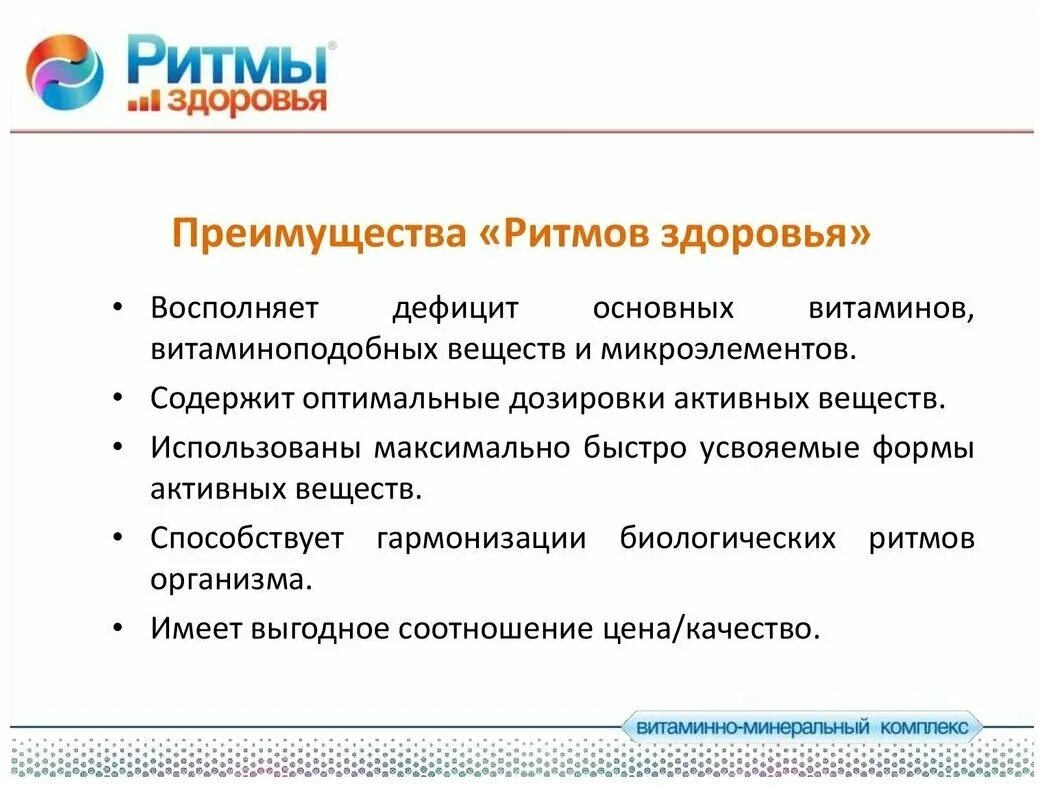 РИТМЫ®
здоровья

Преимущества «Ритмов здоровья»

• Восполняет дефицит основных витаминов, витаминоподобных веществ и микроэлементов.
• Содержит оптимальные дозировки активных веществ.
• Использованы максимально быстро усвояемые формы активных веществ.
• Способствует гармонизации биологических ритмов организма.
• Имеет выгодное соотношение цена/качество.

витаминно-минеральный комплекс